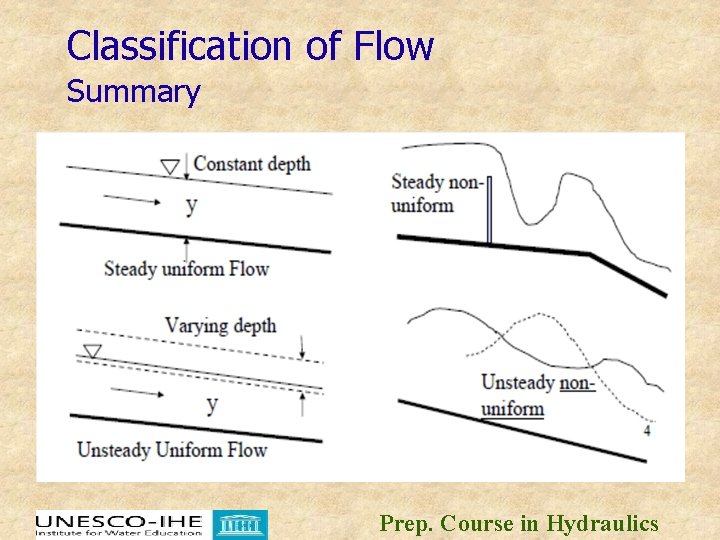 Classification of Flow
Summary

Constant depth
y
Steady uniform Flow

Steady non-uniform

Varying depth
y
Unsteady Uniform Flow

Unsteady non-uniform
4

UNESCO-IHE
Institute for Water Education

Prep. Course in Hydraulics